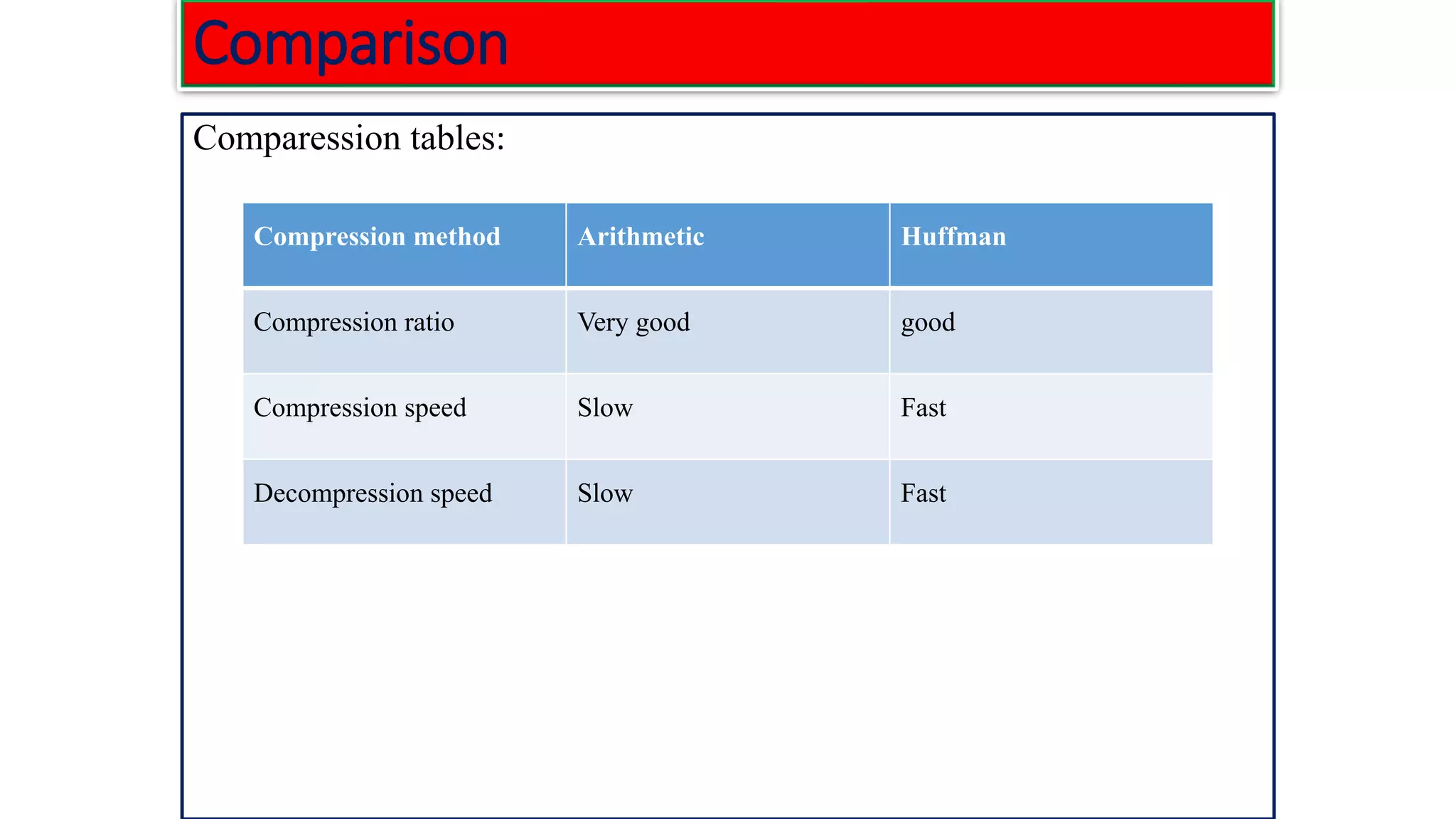 Comparison

Comparession tables:

| Compression method | Arithmetic | Huffman |
|---|---|---|
| Compression ratio | Very good | good |
| Compression speed | Slow | Fast |
| Decompression speed | Slow | Fast |